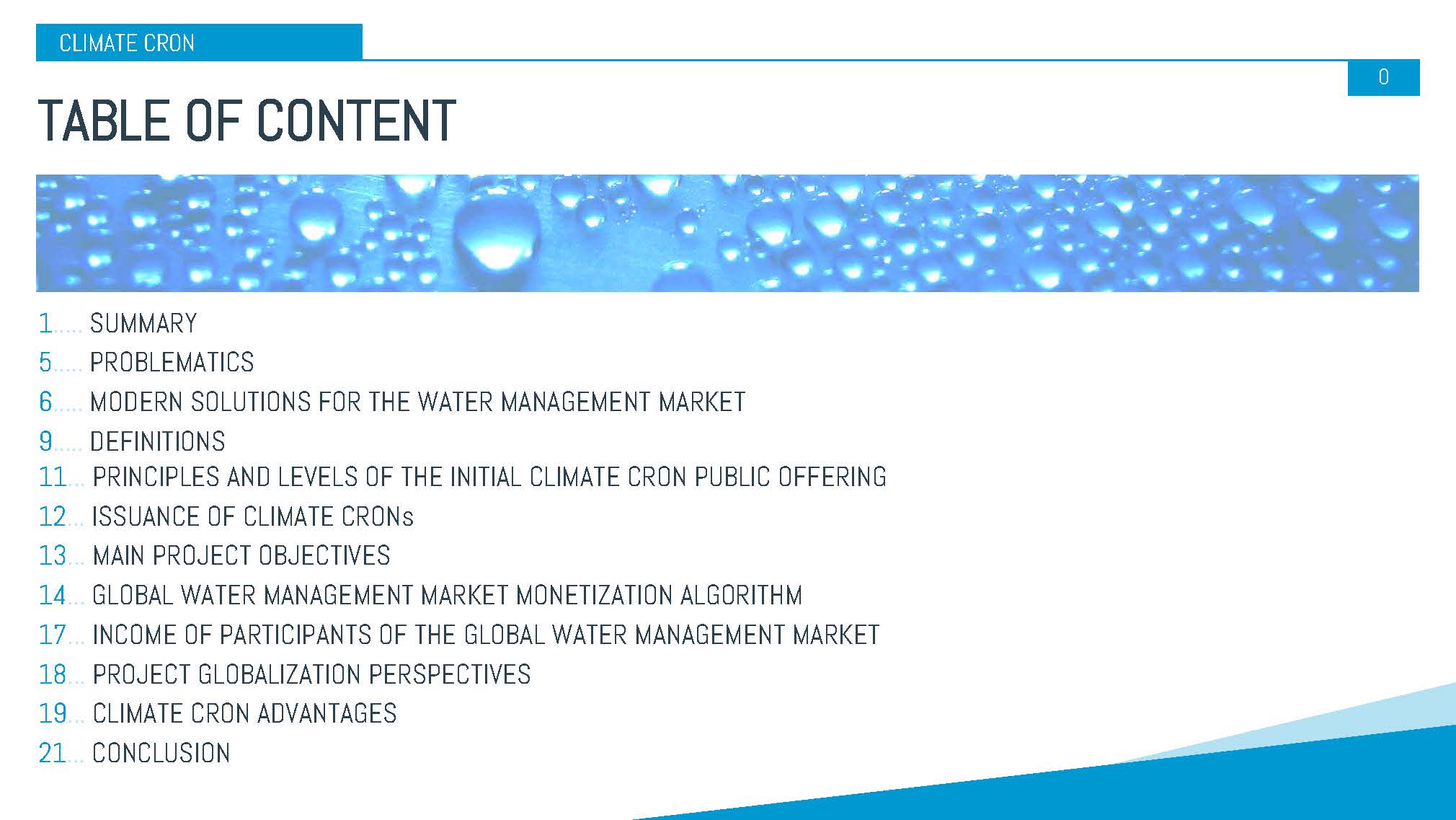 CLIMATE CRON

0

TABLE OF CONTENT

1..... SUMMARY
5..... PROBLEMATICS
6..... MODERN SOLUTIONS FOR THE WATER MANAGEMENT MARKET
9..... DEFINITIONS
11... PRINCIPLES AND LEVELS OF THE INITIAL CLIMATE CRON PUBLIC OFFERING
12... ISSUANCE OF CLIMATE CRONs
13... MAIN PROJECT OBJECTIVES
14... GLOBAL WATER MANAGEMENT MARKET MONETIZATION ALGORITHM
17... INCOME OF PARTICIPANTS OF THE GLOBAL WATER MANAGEMENT MARKET
18... PROJECT GLOBALIZATION PERSPECTIVES
19... CLIMATE CRON ADVANTAGES
21... CONCLUSION